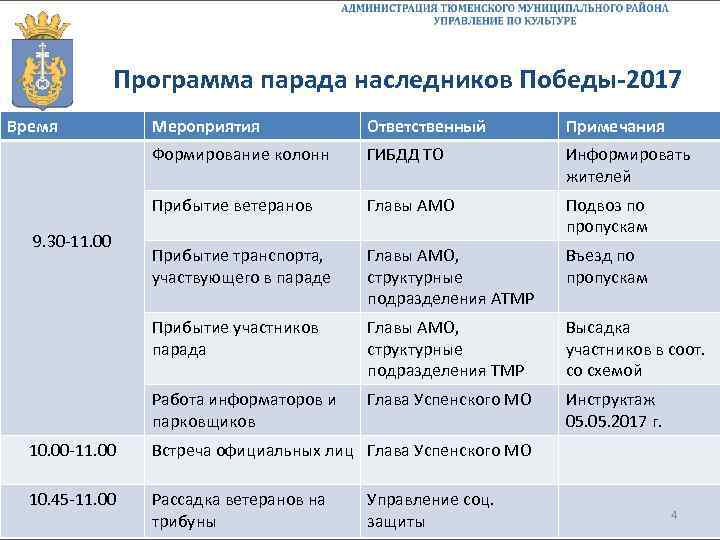 АДМИНИСТРАЦИЯ ТЮМЕНСКОГО МУНИЦИПАЛЬНОГО РАЙОНА
УПРАВЛЕНИЕ ПО КУЛЬТУРЕ

Программа парада наследников Победы-2017

| Время | Мероприятия | Ответственный | Примечания |
|---|---|---|---|
| 9.30-11.00 | Формирование колонн | ГИБДД ТО | Информировать жителей |
| | Прибытие ветеранов | Главы АМО | Подвоз по пропускам |
| | Прибытие транспорта, участвующего в параде | Главы АМО, структурные подразделения АТМР | Въезд по пропускам |
| | Прибытие участников парада | Главы АМО, структурные подразделения ТМР | Высадка участников в соот. со схемой |
| | Работа информаторов и парковщиков | Глава Успенского МО | Инструктаж 05.05.2017 г. |
| 10.00-11.00 | Встреча официальных лиц | Глава Успенского МО | |
| 10.45-11.00 | Рассадка ветеранов на трибуны | Управление соц. защиты | |

4